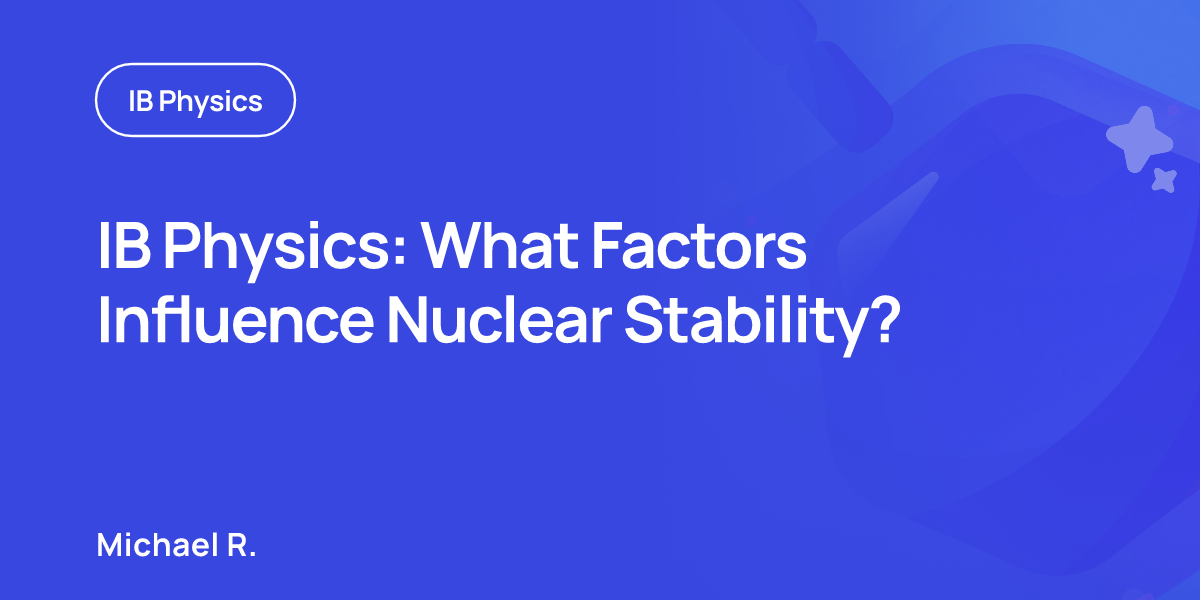 IB Physics

IB Physics: What Factors Influence Nuclear Stability?

Michael R.